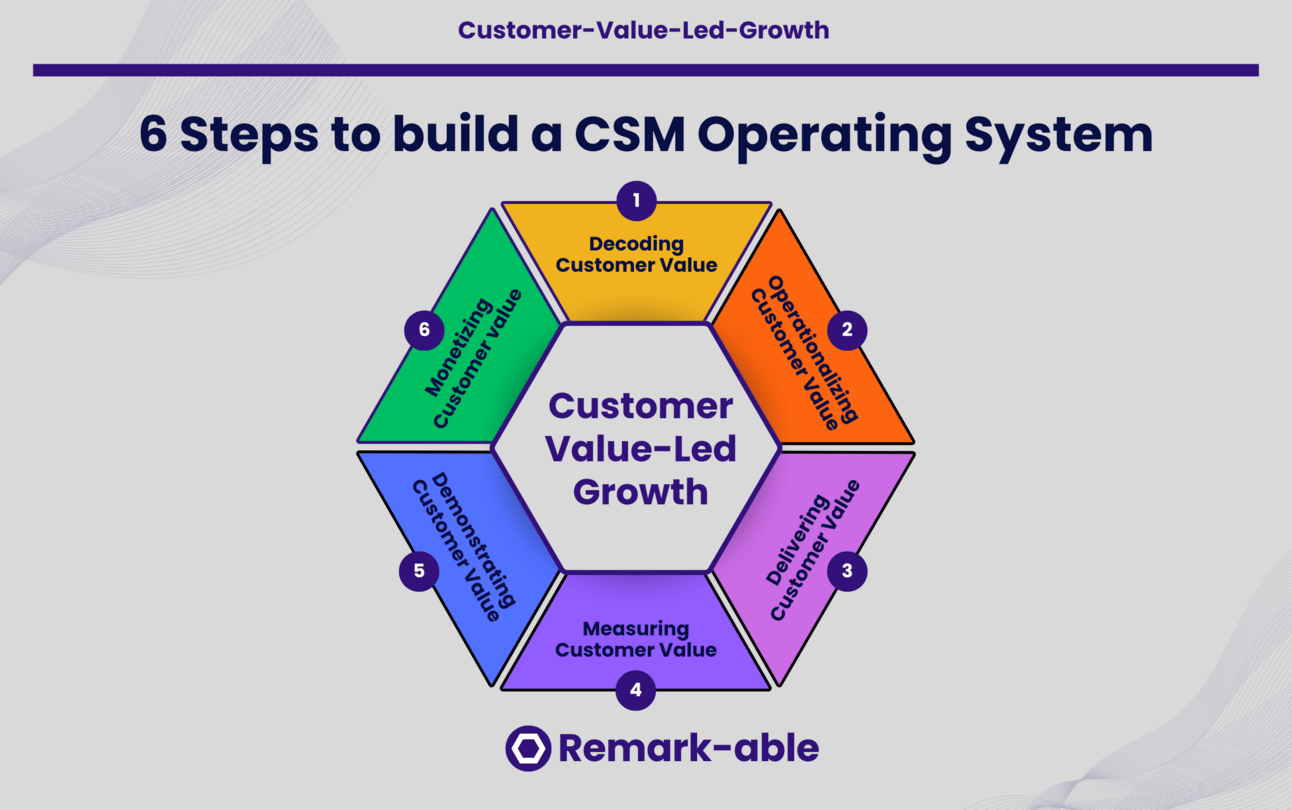 Customer-Value-Led-Growth

6 Steps to build a CSM Operating System

1
Decoding Customer Value

2
Operationalizing Customer Value

3
Delivering Customer Value

4
Measuring Customer Value

5
Demonstrating Customer Value

6
Monetizing Customer Value

Customer Value-Led Growth

Remark-able